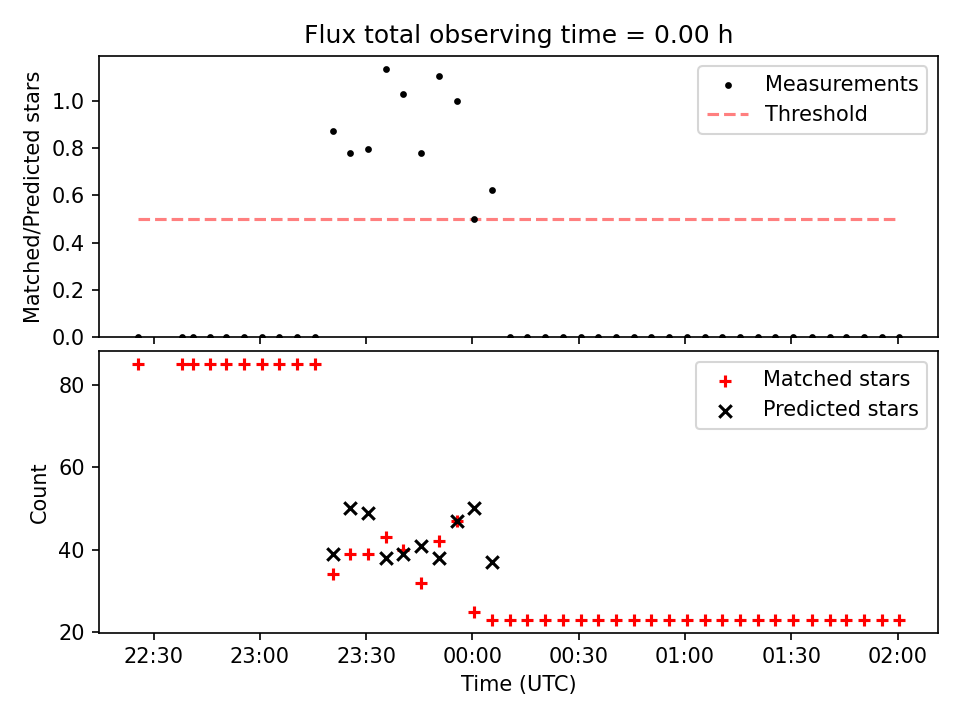 Flux total observing time = 0.00 h

Matched/Predicted stars

1.0
0.8
0.6
0.4
0.2
0.0

Measurements
Threshold

Count

80
60
40
20

Matched stars
Predicted stars

22:30
23:00
23:30
00:00
00:30
01:00
01:30
02:00

Time (UTC)